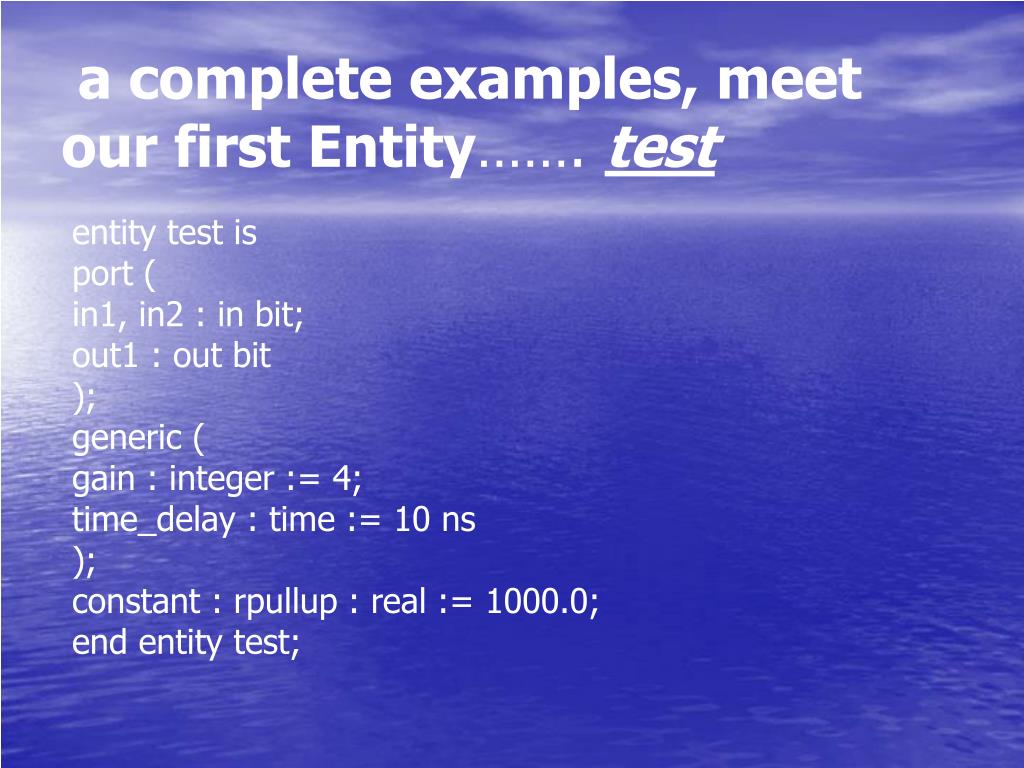 a complete examples, meet our first Entity……. test

entity test is
port (
in1, in2 : in bit;
out1 : out bit
);
generic (
gain : integer := 4;
time_delay : time := 10 ns
);
constant : rpullup : real := 1000.0;
end entity test;